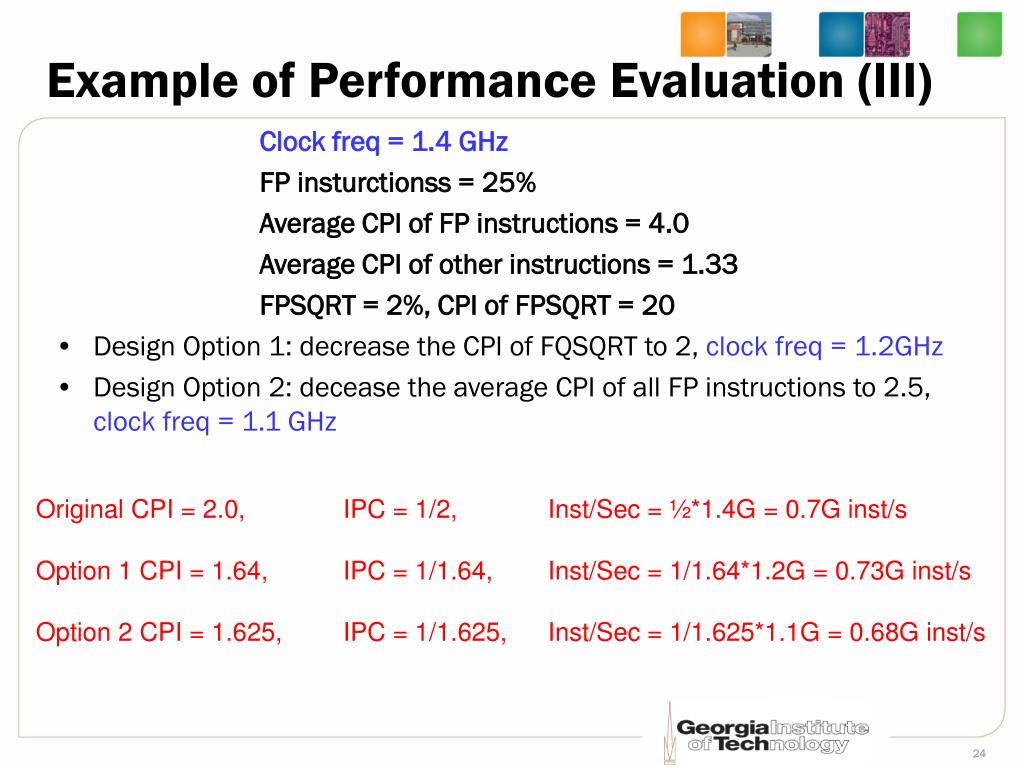 Example of Performance Evaluation (III)

Clock freq = 1.4 GHz

FP insturctionss = 25%

Average CPI of FP instructions = 4.0

Average CPI of other instructions = 1.33

FPSQRT = 2%, CPI of FPSQRT = 20

• Design Option 1: decrease the CPI of FQSQRT to 2, clock freq = 1.2GHz

• Design Option 2: decease the average CPI of all FP instructions to 2.5, clock freq = 1.1 GHz

Original CPI = 2.0, IPC = 1/2, Inst/Sec = ½*1.4G = 0.7G inst/s

Option 1 CPI = 1.64, IPC = 1/1.64, Inst/Sec = 1/1.64*1.2G = 0.73G inst/s

Option 2 CPI = 1.625, IPC = 1/1.625, Inst/Sec = 1/1.625*1.1G = 0.68G inst/s

Georgia Institute of Technology

24